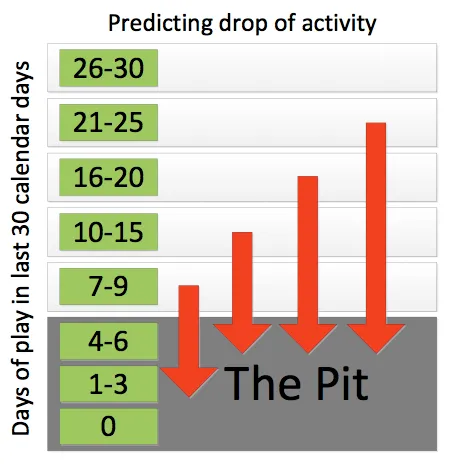 Predicting drop of activity

Days of play in last 30 calendar days

26-30
21-25
16-20
10-15
7-9
4-6
1-3
0

The Pit